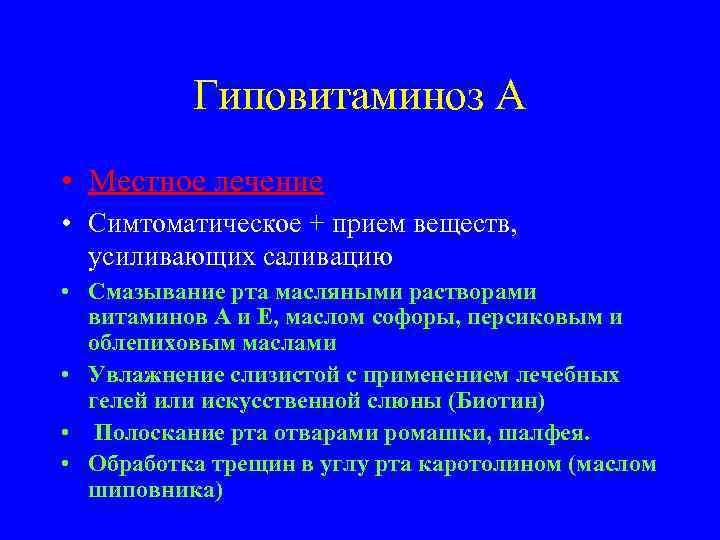 Гиповитаминоз А

• Местное лечение
• Симтоматическое + прием веществ, усиливающих саливацию
• Смазывание рта масляными растворами витаминов А и Е, маслом софоры, персиковым и облепиховым маслами
• Увлажнение слизистой с применением лечебных гелей или искусственной слюны (Биотин)
• Полоскание рта отварами ромашки, шалфея.
• Обработка трещин в углу рта каротолином (маслом шиповника)